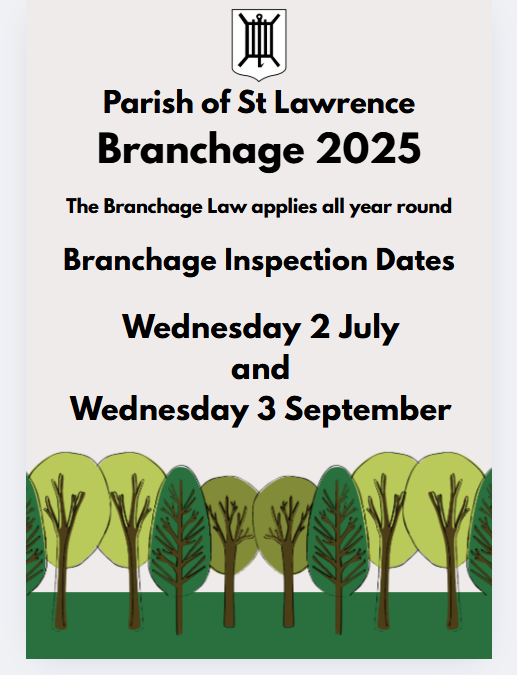 Parish of St Lawrence
Branchage 2025

The Branchage Law applies all year round

Branchage Inspection Dates

Wednesday 2 July
and
Wednesday 3 September